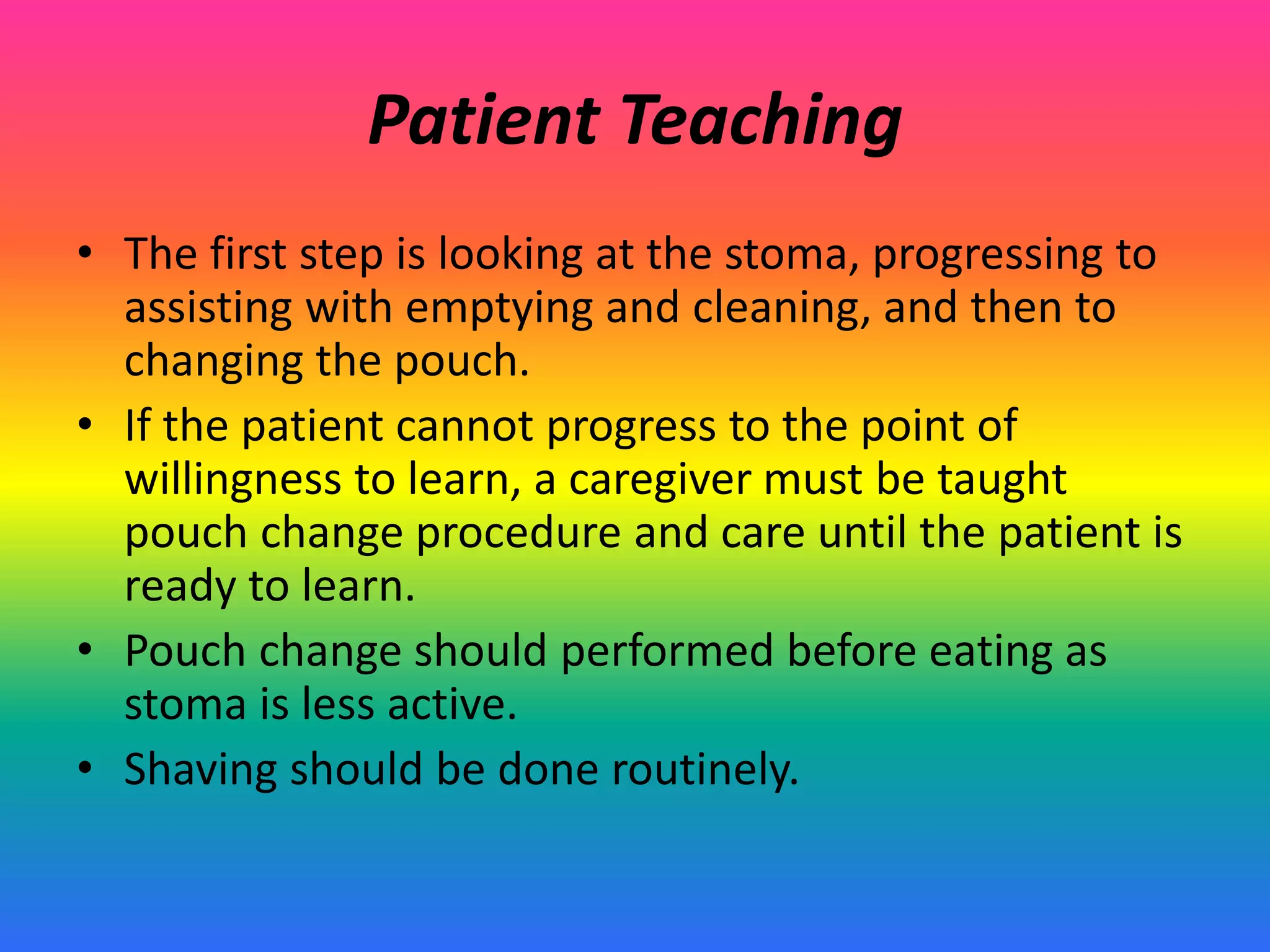 Patient Teaching

• The first step is looking at the stoma, progressing to assisting with emptying and cleaning, and then to changing the pouch.
• If the patient cannot progress to the point of willingness to learn, a caregiver must be taught pouch change procedure and care until the patient is ready to learn.
• Pouch change should performed before eating as stoma is less active.
• Shaving should be done routinely.